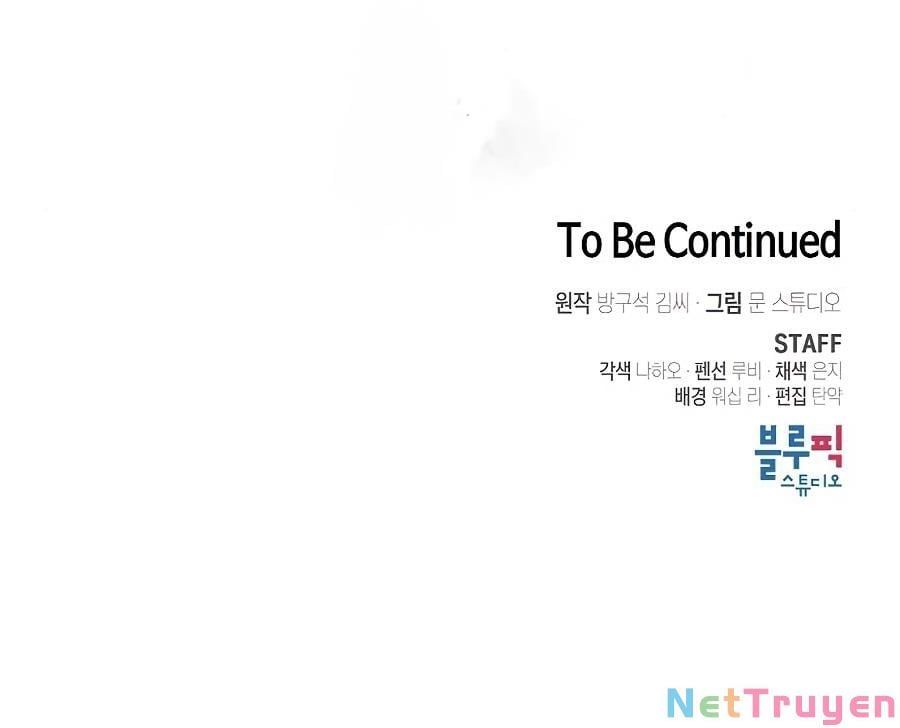 To Be Continued

원작 방구석 김씨 · 그림 문 스튜디오

STAFF
각색 나하오 · 펜선 루비 · 채색 은지
배경 워십 리 · 편집 탄약

블루픽
스튜디오

NetTruyen